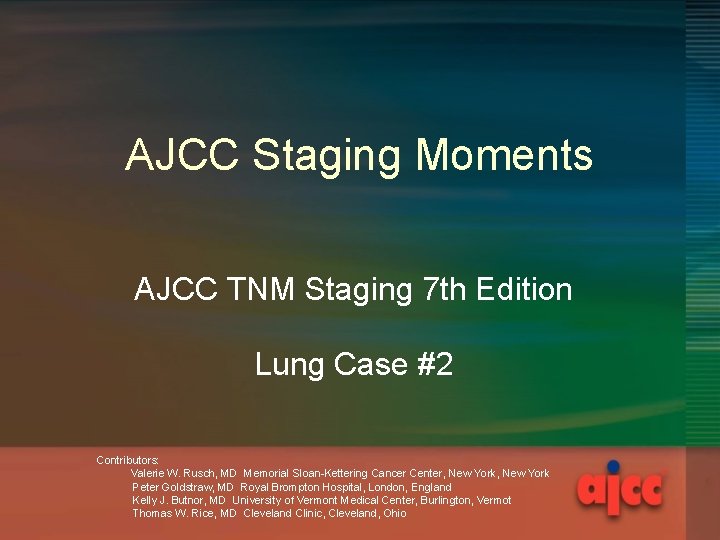 AJCC Staging Moments

AJCC TNM Staging 7th Edition

Lung Case #2

Contributors:
Valerie W. Rusch, MD Memorial Sloan-Kettering Cancer Center, New York, New York
Peter Goldstraw, MD Royal Brompton Hospital, London, England
Kelly J. Butnor, MD University of Vermont Medical Center, Burlington, Vermot
Thomas W. Rice, MD Cleveland Clinic, Cleveland, Ohio

ajcc